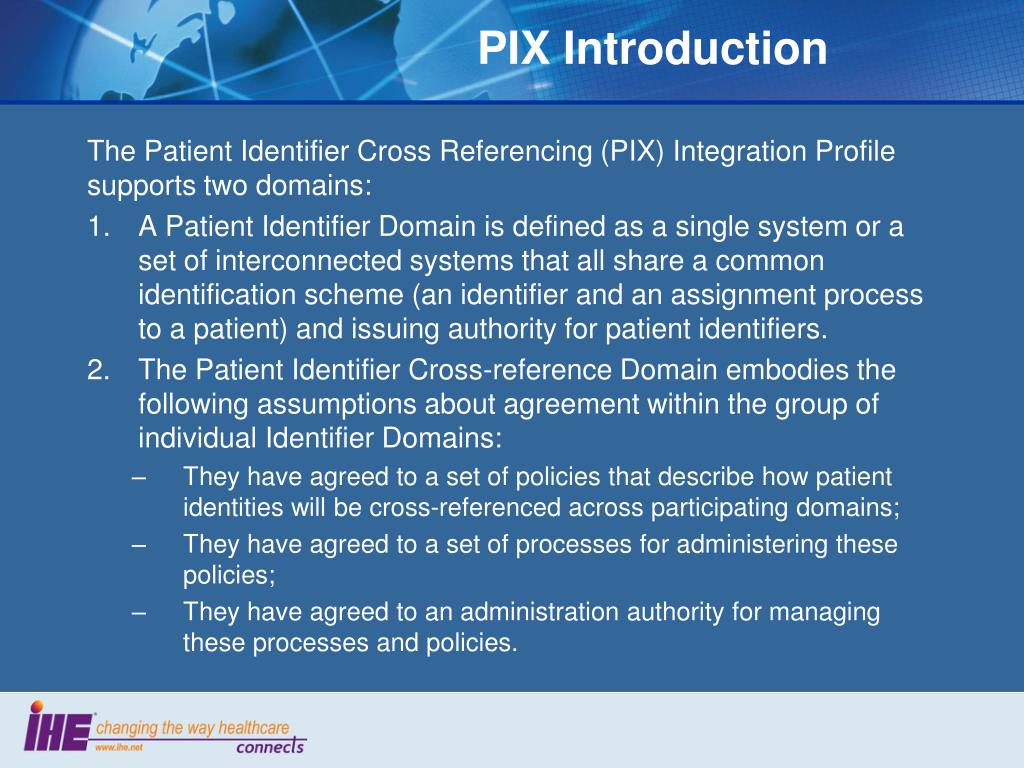 PIX Introduction

The Patient Identifier Cross Referencing (PIX) Integration Profile supports two domains:

1. A Patient Identifier Domain is defined as a single system or a set of interconnected systems that all share a common identification scheme (an identifier and an assignment process to a patient) and issuing authority for patient identifiers.
2. The Patient Identifier Cross-reference Domain embodies the following assumptions about agreement within the group of individual Identifier Domains:
 – They have agreed to a set of policies that describe how patient identities will be cross-referenced across participating domains;
 – They have agreed to a set of processes for administering these policies;
 – They have agreed to an administration authority for managing these processes and policies.

IHE changing the way healthcare connects
www.ihe.net